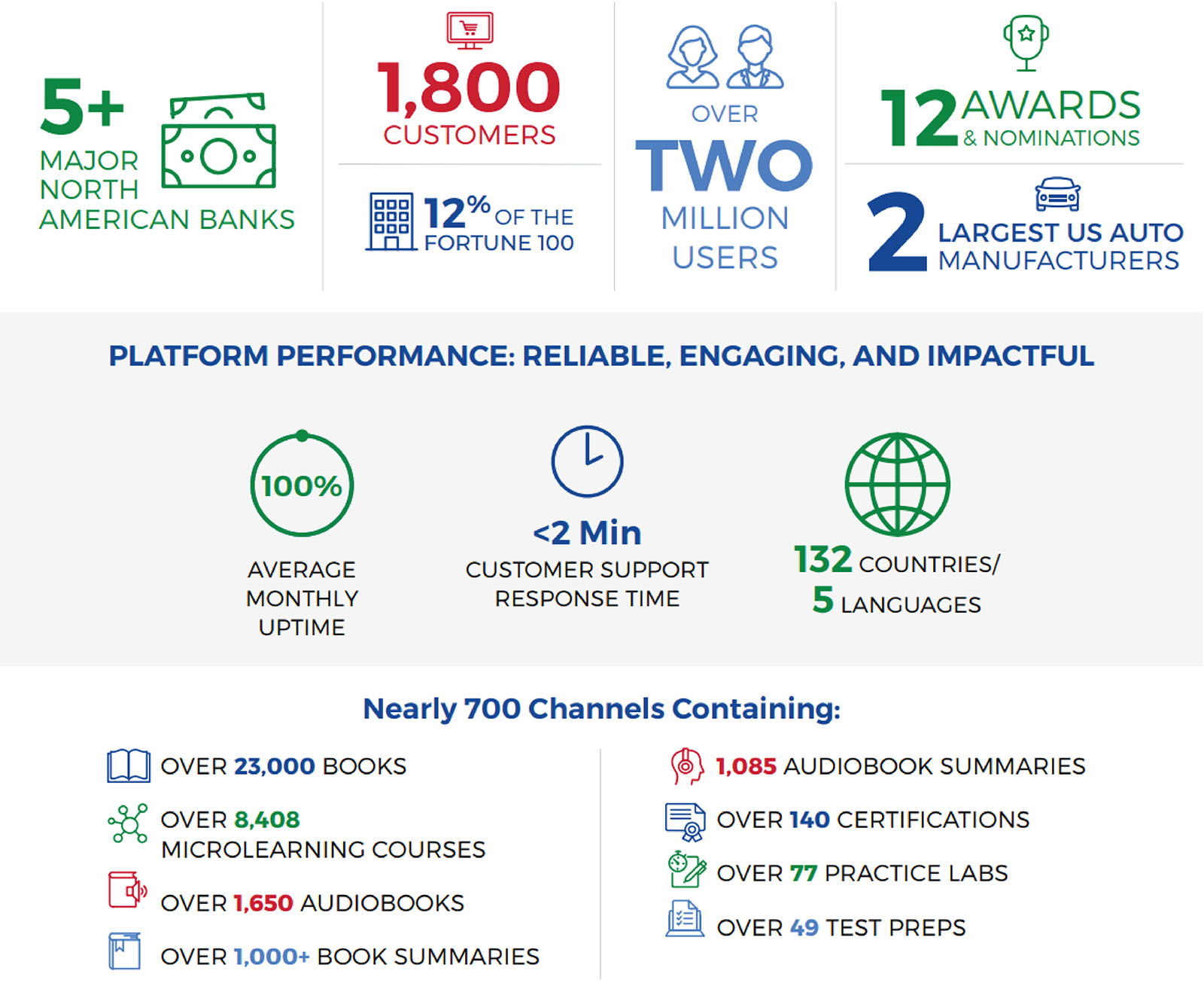 5+ MAJOR NORTH AMERICAN BANKS

1,800 CUSTOMERS

12% OF THE FORTUNE 100

OVER TWO MILLION USERS

12 AWARDS & NOMINATIONS

2 LARGEST US AUTO MANUFACTURERS

PLATFORM PERFORMANCE: RELIABLE, ENGAGING, AND IMPACTFUL

100%
AVERAGE MONTHLY UPTIME

<2 Min
CUSTOMER SUPPORT RESPONSE TIME

132 COUNTRIES/
5 LANGUAGES

Nearly 700 Channels Containing:

OVER 23,000 BOOKS

OVER 8,408 MICROLEARNING COURSES

OVER 1,650 AUDIOBOOKS

OVER 1,000+ BOOK SUMMARIES

1,085 AUDIOBOOK SUMMARIES

OVER 140 CERTIFICATIONS

OVER 77 PRACTICE LABS

OVER 49 TEST PREPS